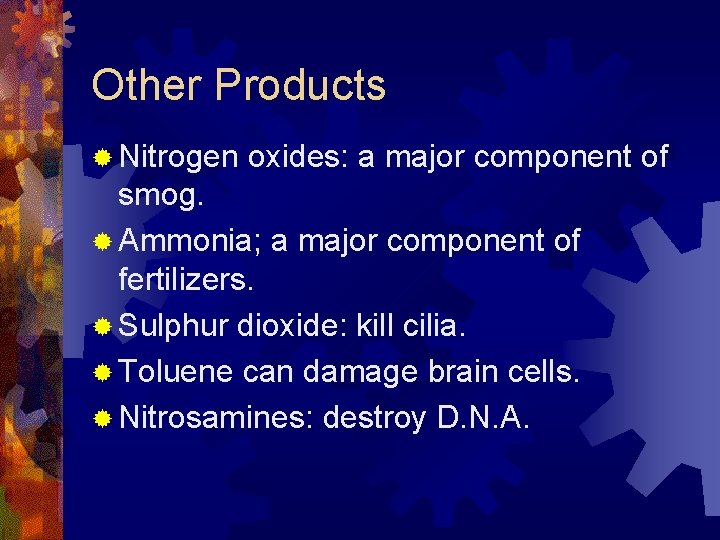 Other Products

Nitrogen oxides: a major component of smog.

Ammonia; a major component of fertilizers.

Sulphur dioxide: kill cilia.

Toluene can damage brain cells.

Nitrosamines: destroy D.N.A.